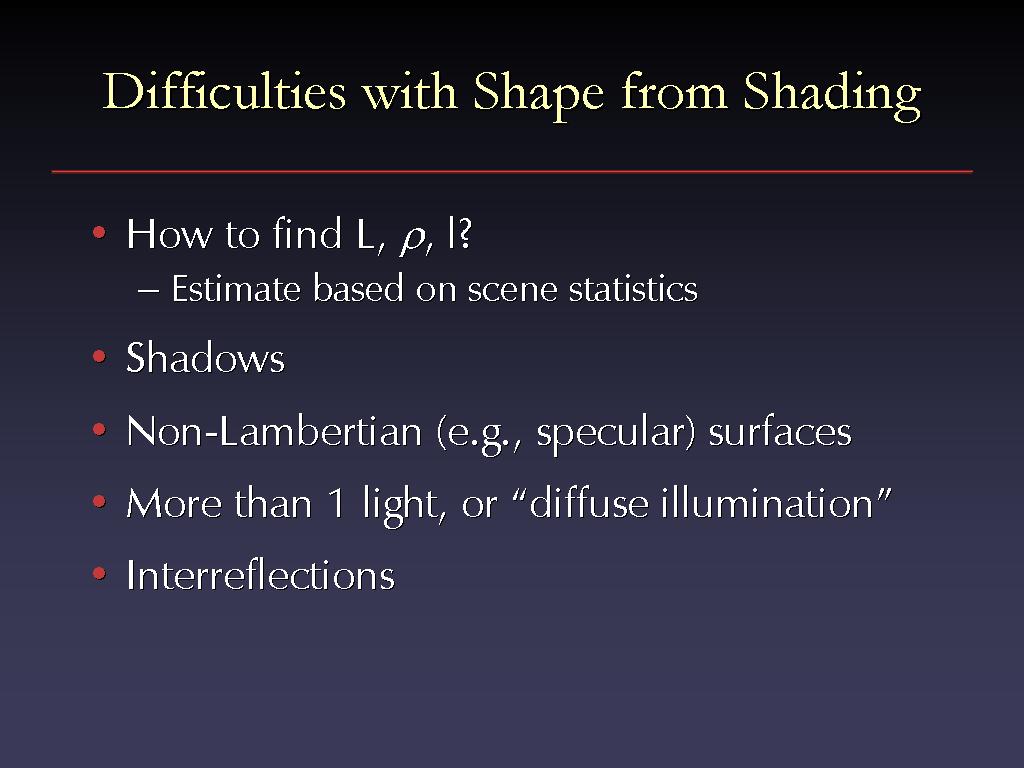 Difficulties with Shape from Shading

• How to find L, $\rho$, l?
– Estimate based on scene statistics

• Shadows

• Non-Lambertian (e.g., specular) surfaces

• More than 1 light, or “diffuse illumination”

• Interreflections